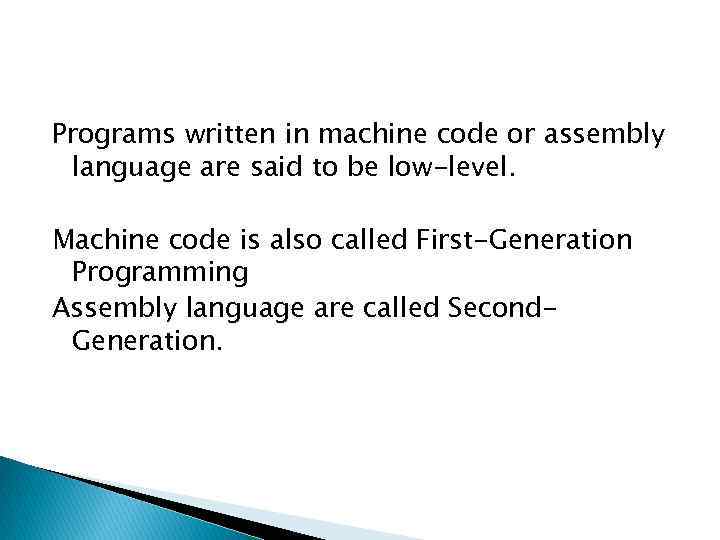 Programs written in machine code or assembly language are said to be low-level.

Machine code is also called First-Generation Programming
Assembly language are called Second-Generation.